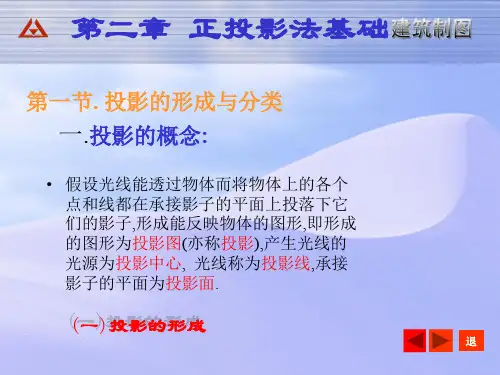 第二章 正投影法基础 建筑制图

第一节. 投影的形成与分类

一.投影的概念:

• 假设光线能透过物体而将物体上的各个点和线都在承接影子的平面上投落下它们的影子,形成能反映物体的图形,即形成的图形为投影图(亦称投影),产生光线的光源为投影中心, 光线称为投影线,承接影子的平面为投影面.

(一)投影的形成

退